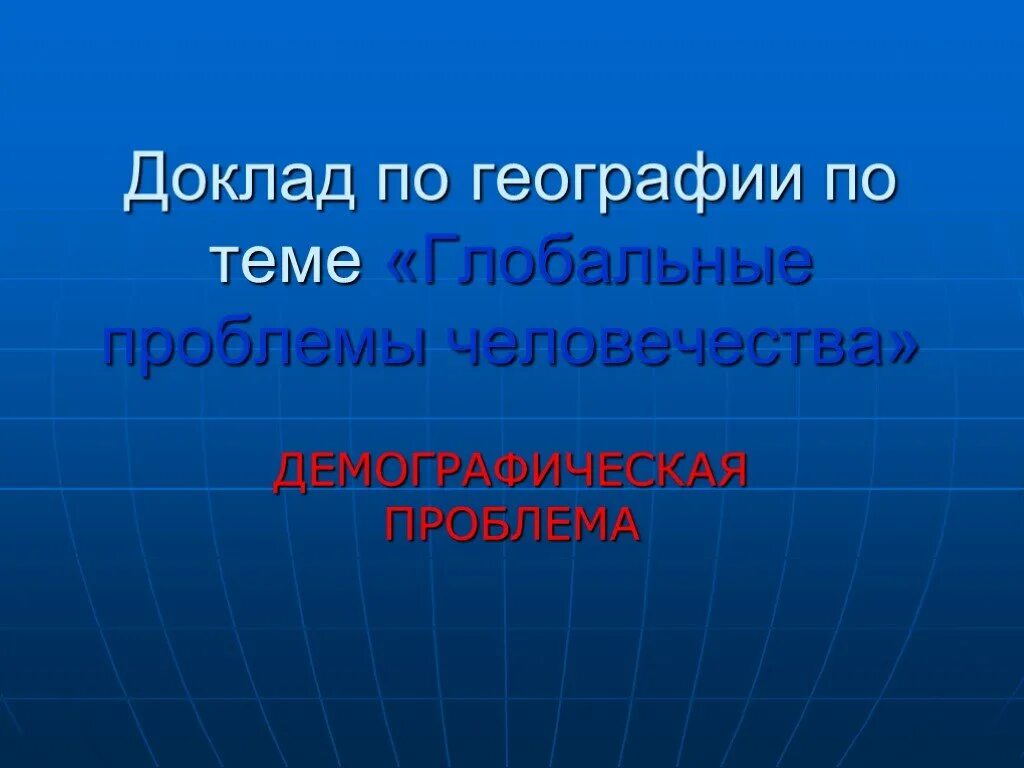 Доклад по географии по теме «Глобальные проблемы человечества»

ДЕМОГРАФИЧЕСКАЯ ПРОБЛЕМА